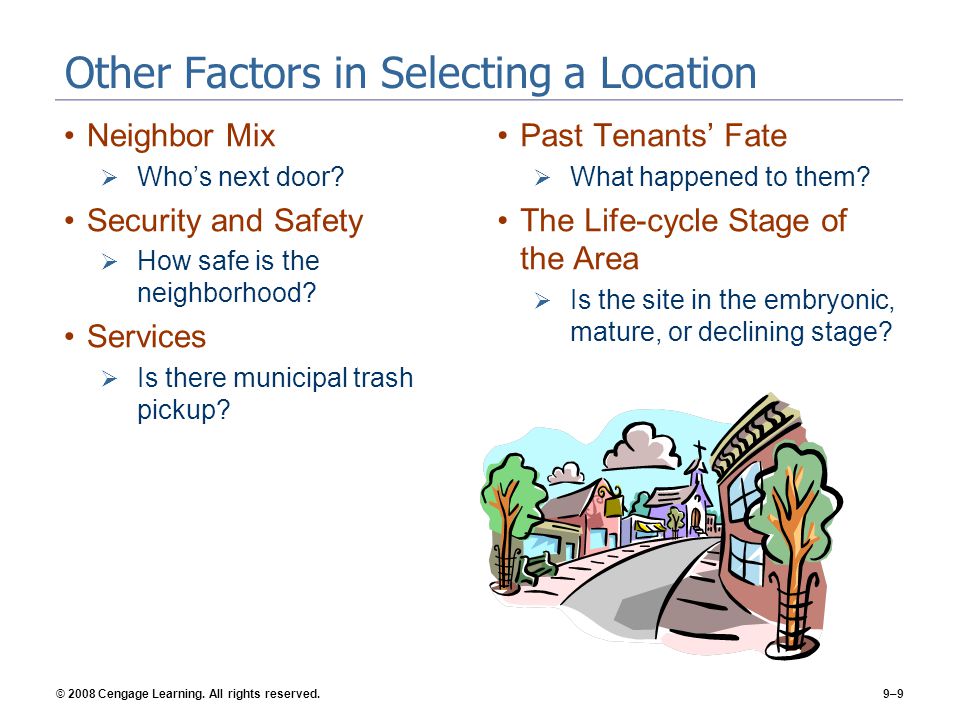 Other Factors in Selecting a Location

• Neighbor Mix
  ➢ Who's next door?
• Security and Safety
  ➢ How safe is the neighborhood?
• Services
  ➢ Is there municipal trash pickup?

• Past Tenants' Fate
  ➢ What happened to them?
• The Life-cycle Stage of the Area
  ➢ Is the site in the embryonic, mature, or declining stage?

© 2008 Cengage Learning. All rights reserved.

9–9